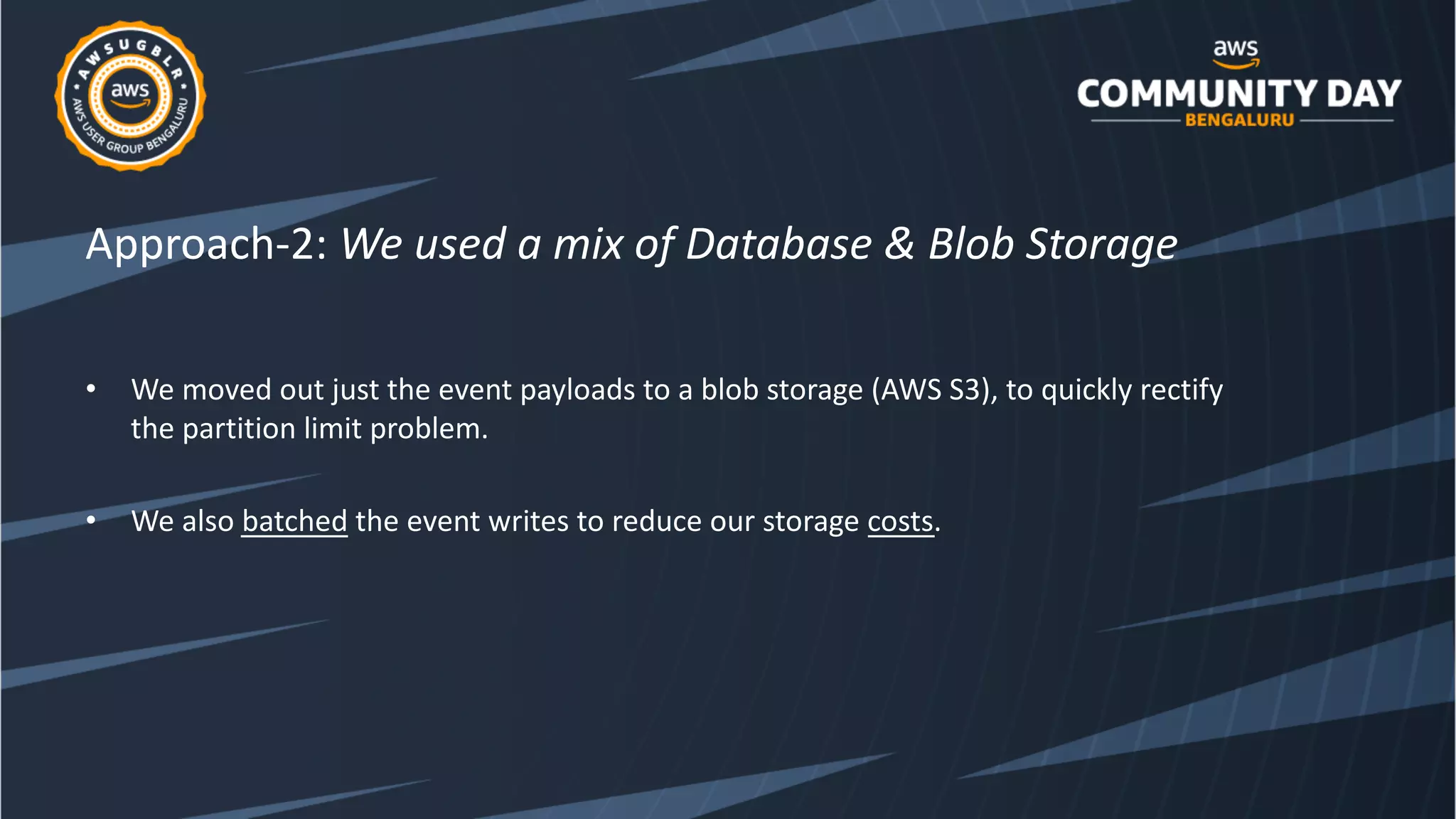 AWSUGBLR
aws
AWS USER GROUP BENGALURU

aws
COMMUNITY DAY
BENGALURU

Approach-2: We used a mix of Database & Blob Storage

• We moved out just the event payloads to a blob storage (AWS S3), to quickly rectify the partition limit problem.

• We also batched the event writes to reduce our storage costs.